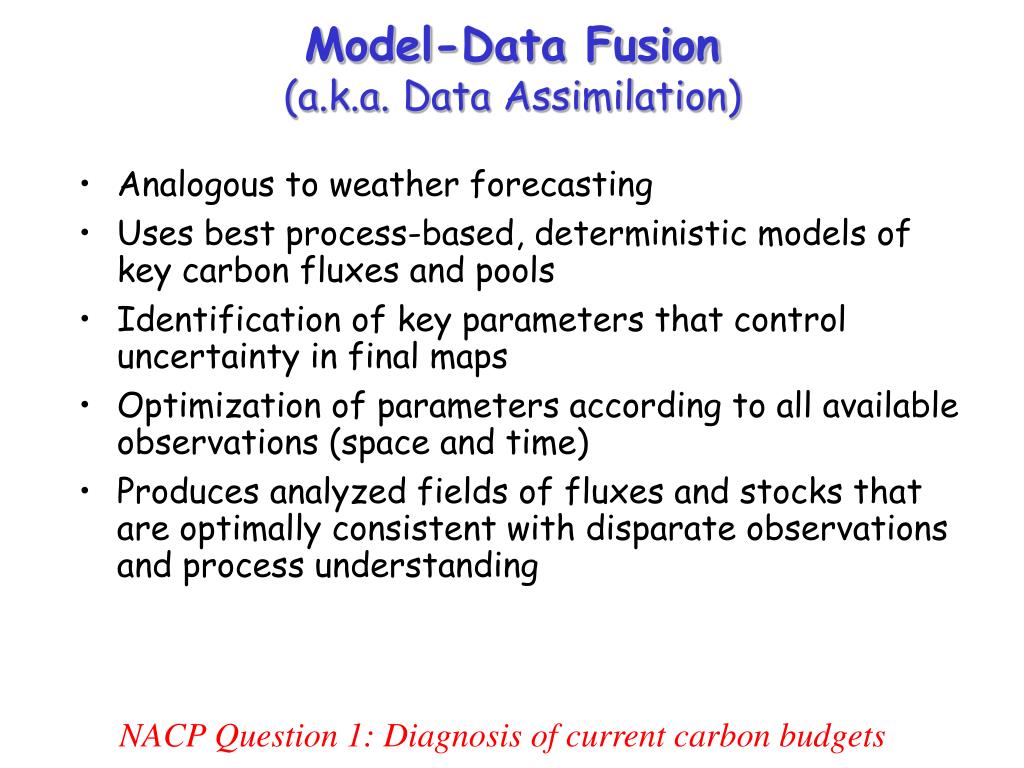 Model-Data Fusion
(a.k.a. Data Assimilation)

• Analogous to weather forecasting
• Uses best process-based, deterministic models of key carbon fluxes and pools
• Identification of key parameters that control uncertainty in final maps
• Optimization of parameters according to all available observations (space and time)
• Produces analyzed fields of fluxes and stocks that are optimally consistent with disparate observations and process understanding

NACP Question 1: Diagnosis of current carbon budgets